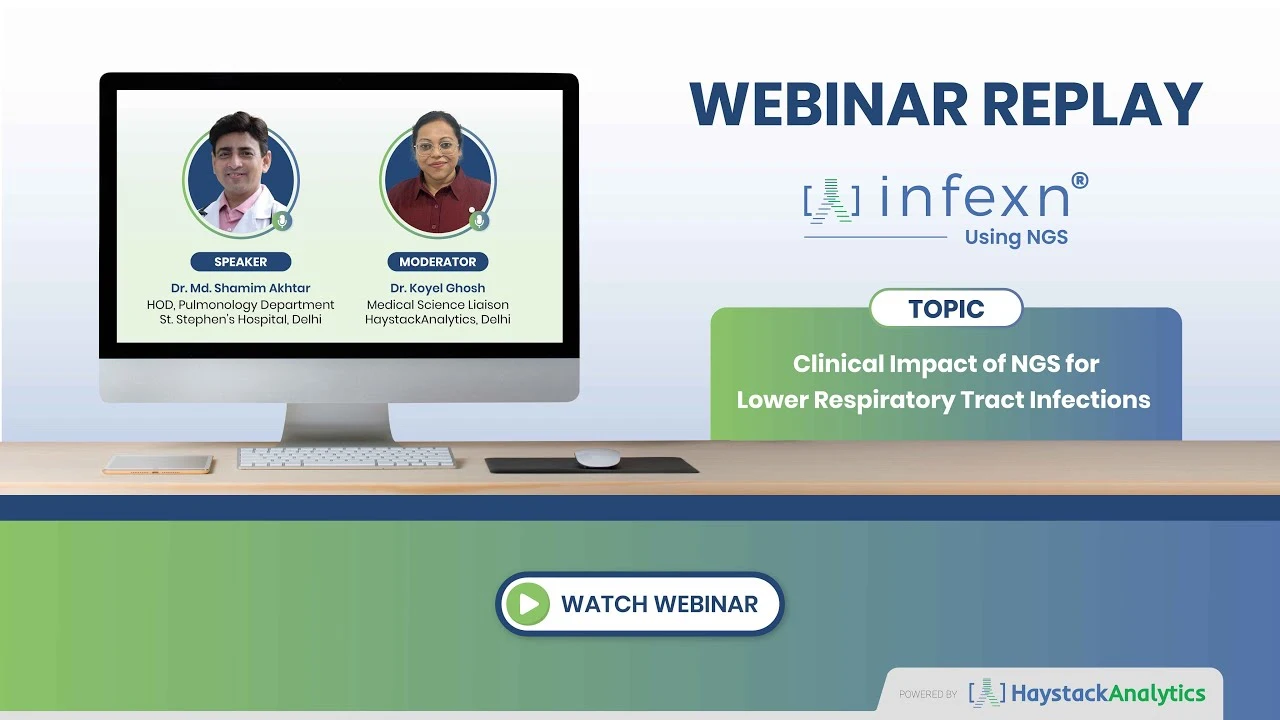 SPEAKER
Dr. Md. Shamim Akhtar
HOD, Pulmonology Department
St. Stephen's Hospital, Delhi

MODERATOR
Dr. Koyel Ghosh
Medical Science Liaison
HaystackAnalytics, Delhi

WEBINAR REPLAY

infexn®
Using NGS

TOPIC

Clinical Impact of NGS for Lower Respiratory Tract Infections

WATCH WEBINAR

POWERED BY HaystackAnalytics